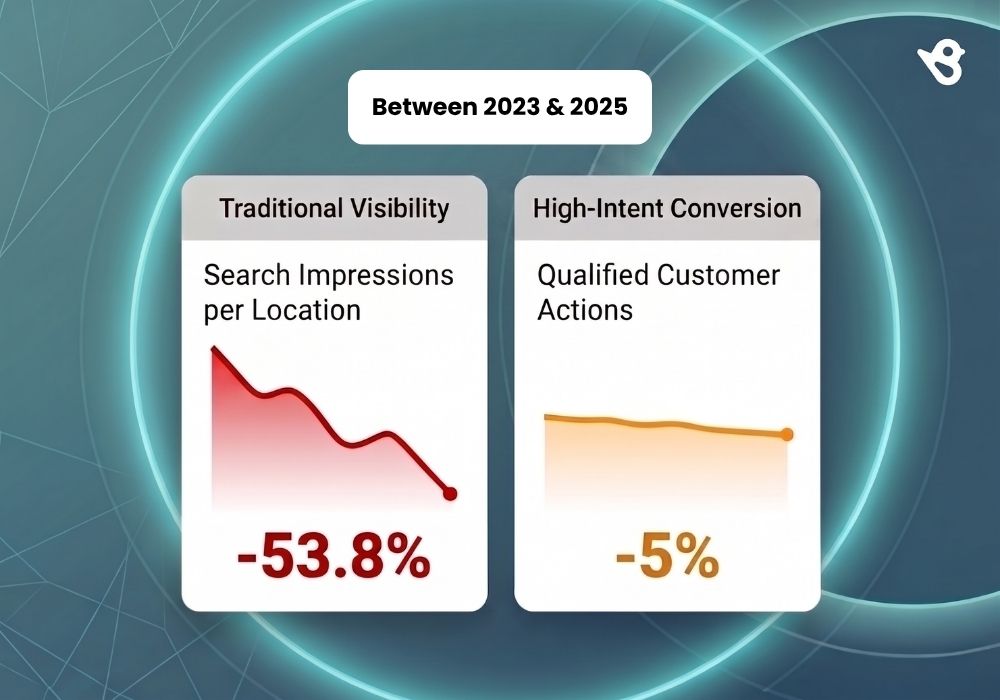 Between 2023 & 2025

Traditional Visibility

Search Impressions per Location

-53.8%

High-Intent Conversion

Qualified Customer Actions

-5%